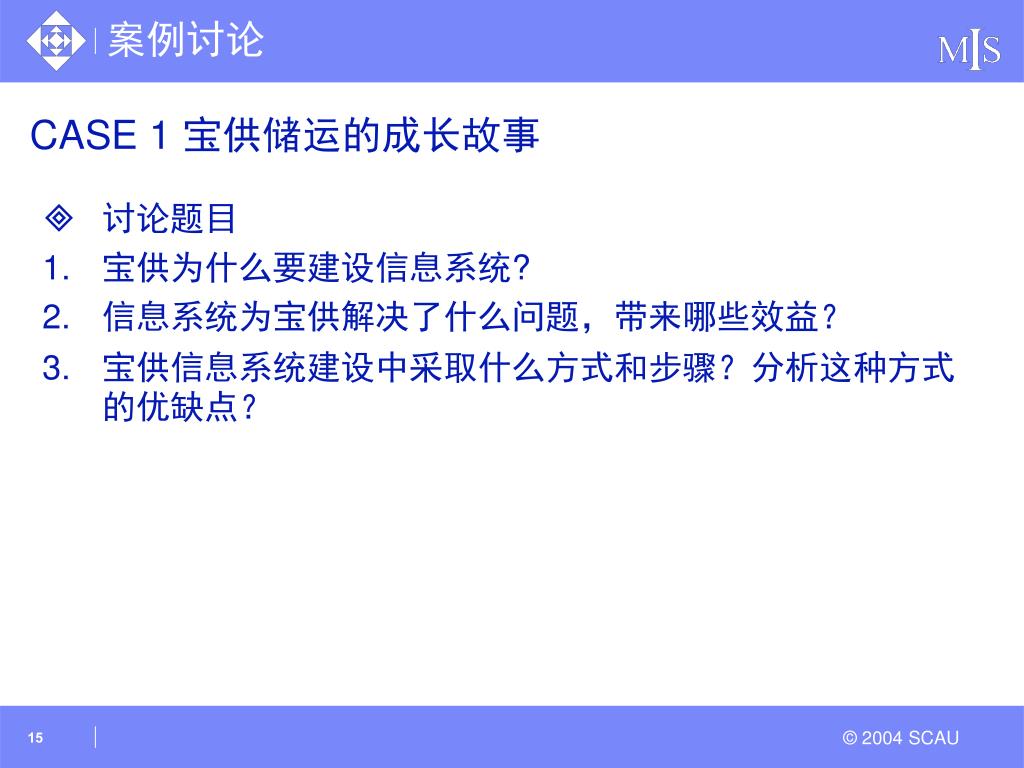 案例讨论

MIS

CASE 1 宝供储运的成长故事

◈ 讨论题目

1. 宝供为什么要建设信息系统?

2. 信息系统为宝供解决了什么问题，带来哪些效益？

3. 宝供信息系统建设中采取什么方式和步骤？分析这种方式的优缺点？

15

© 2004 SCAU